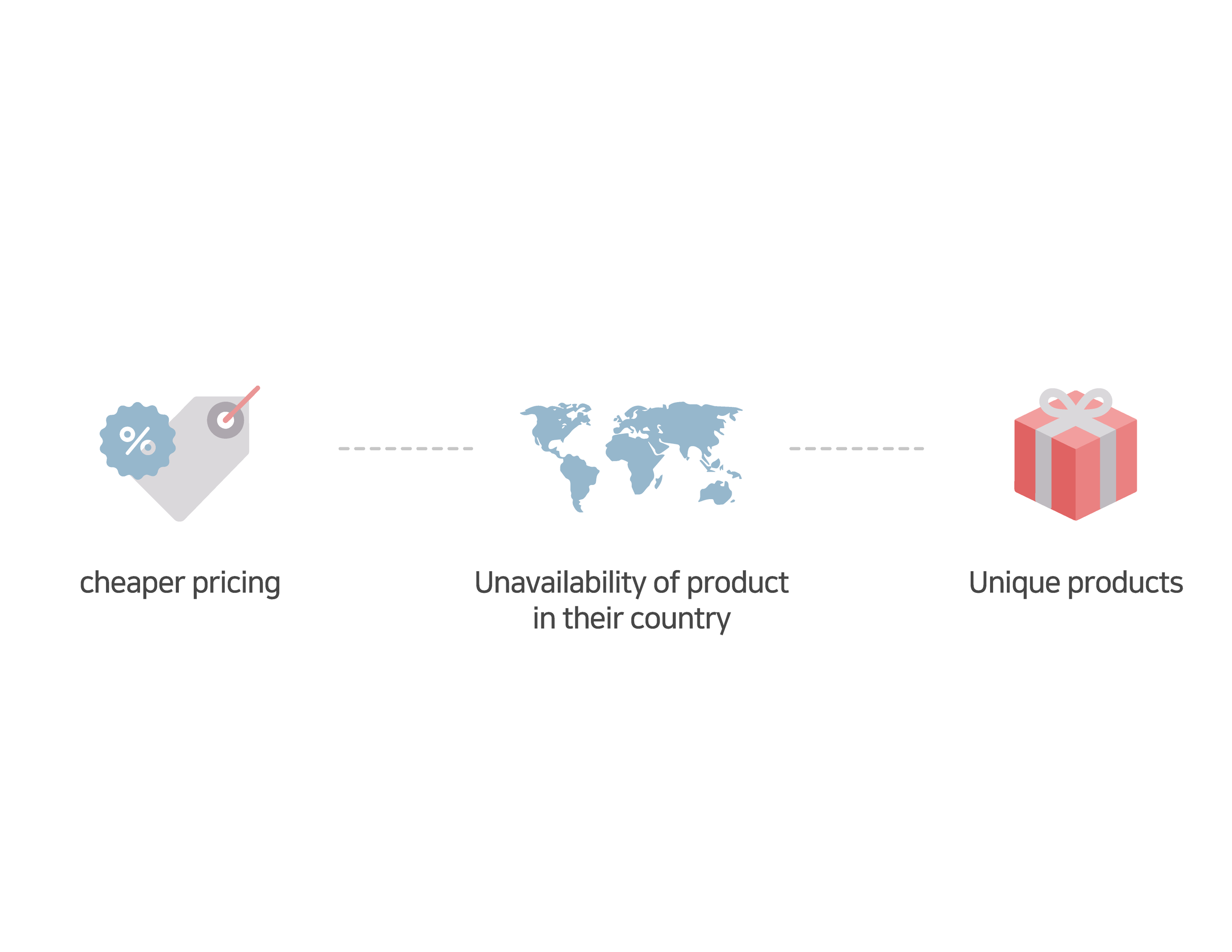 %

cheaper pricing

Unavailability of product in their country

Unique products